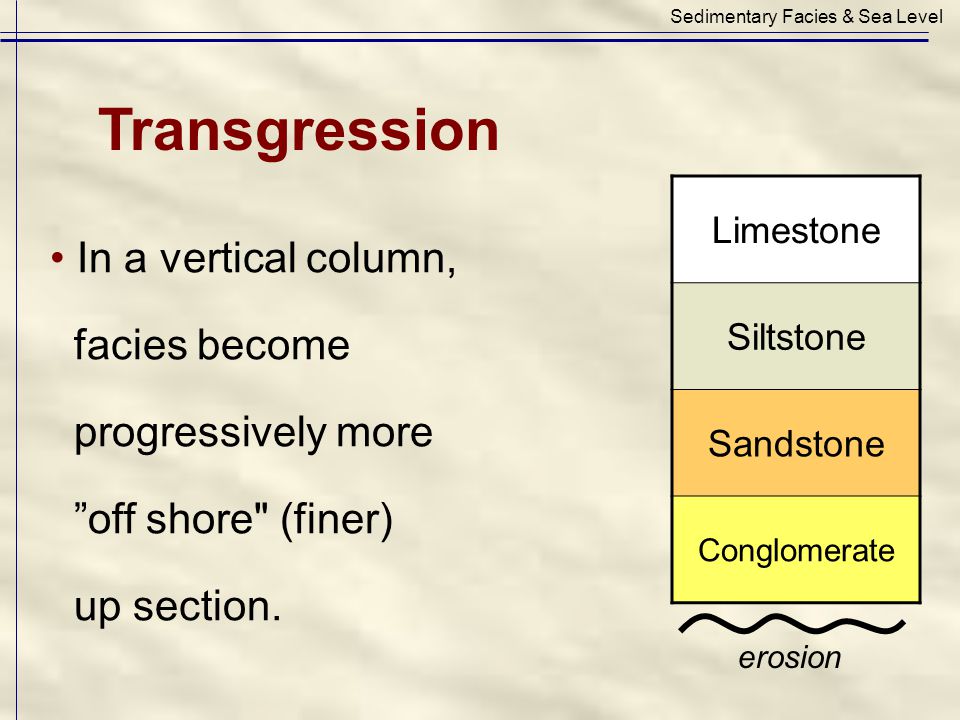 Sedimentary Facies & Sea Level

Transgression

• In a vertical column, facies become progressively more ”off shore" (finer) up section.

Limestone

Siltstone

Sandstone

Conglomerate

erosion